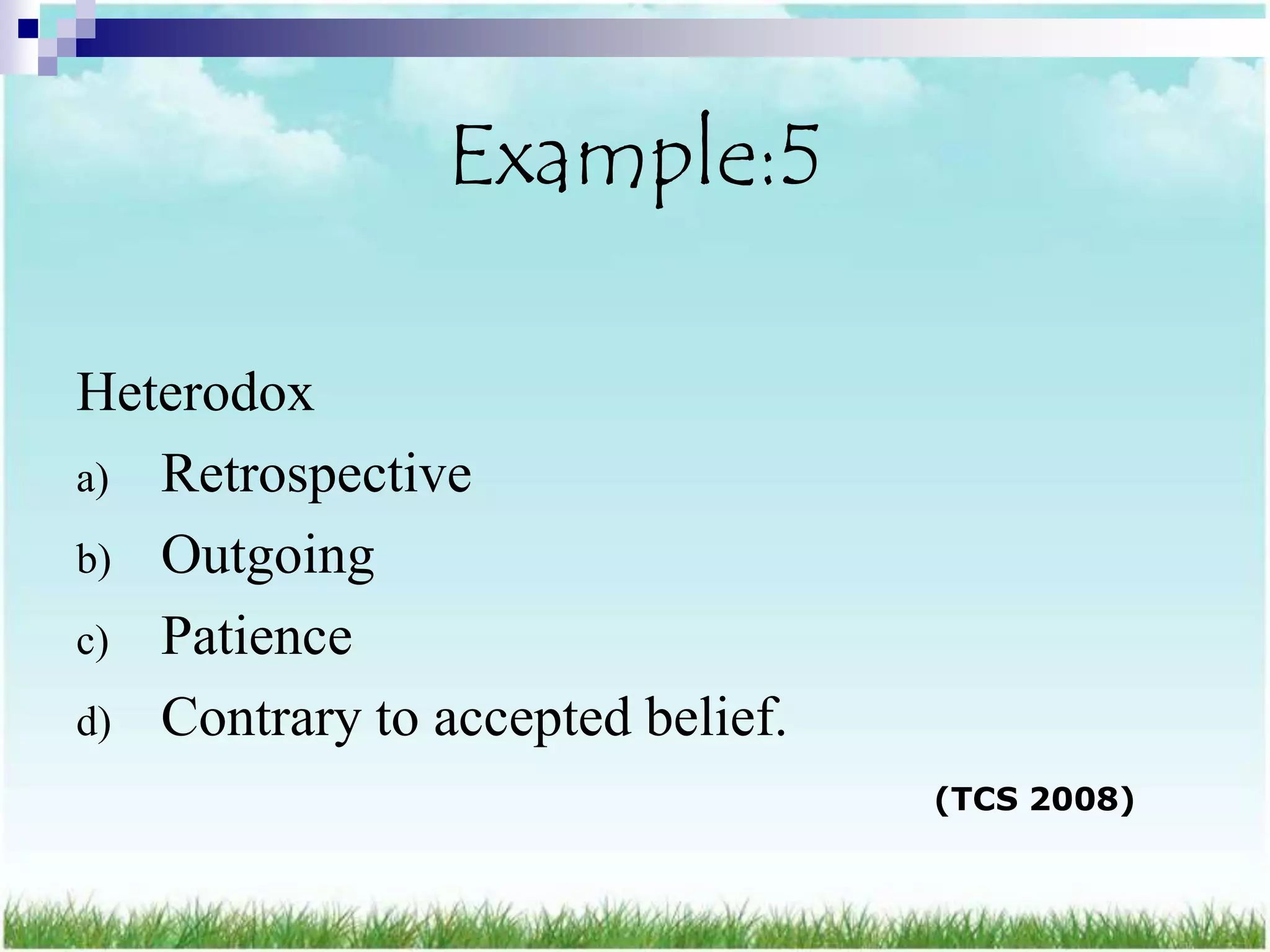 Example:5

Heterodox

a) Retrospective

b) Outgoing

c) Patience

d) Contrary to accepted belief.

(TCS 2008)